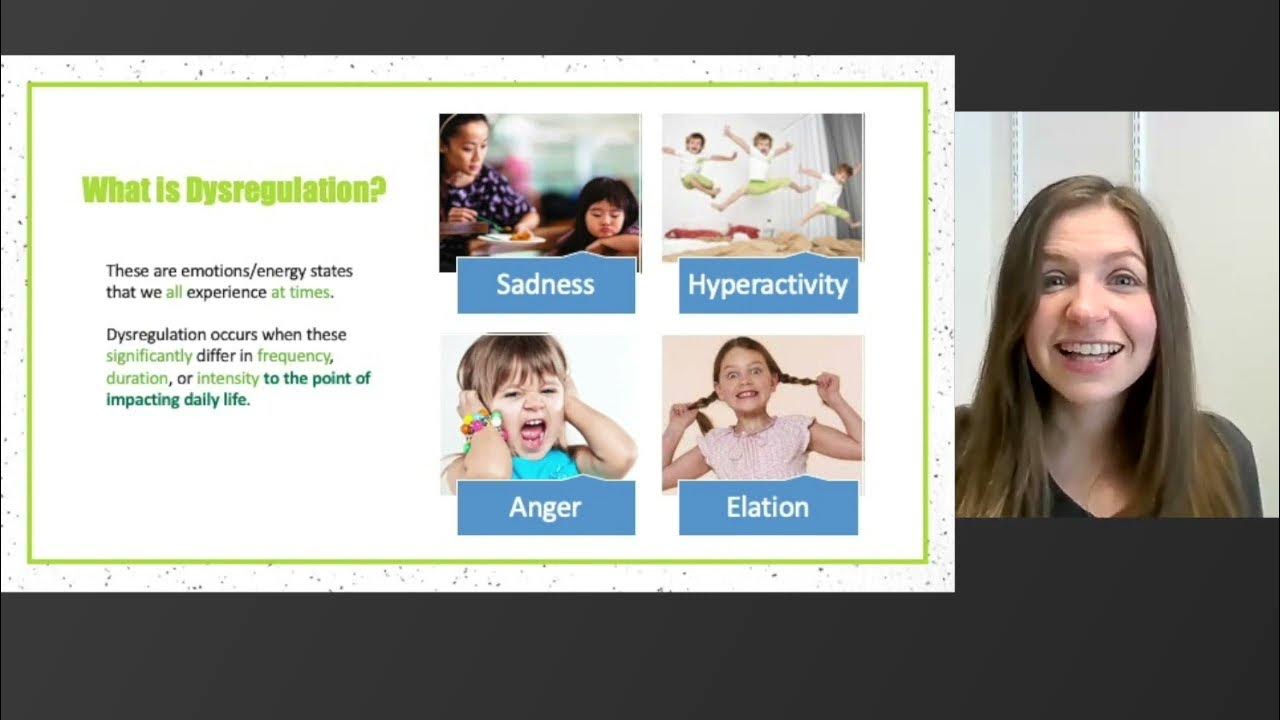 What is Dysregulation?

These are emotions/energy states that we all experience at times.

Dysregulation occurs when these significantly differ in frequency, duration, or intensity to the point of impacting daily life.

Sadness

Hyperactivity

Anger

Elation